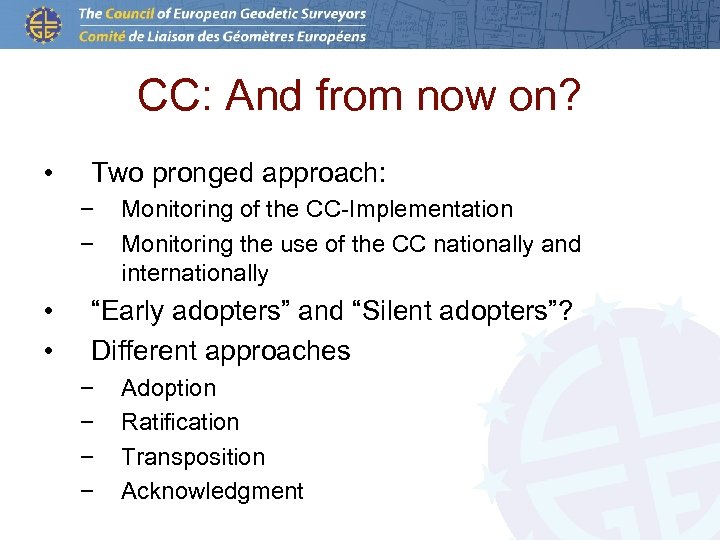 The Council of European Geodetic Surveyors
Comité de Liaison des Géomètres Européens

CC: And from now on?

• Two pronged approach:
 − Monitoring of the CC-Implementation
 − Monitoring the use of the CC nationally and internationally
• “Early adopters” and “Silent adopters”?
• Different approaches
 − Adoption
 − Ratification
 − Transposition
 − Acknowledgment